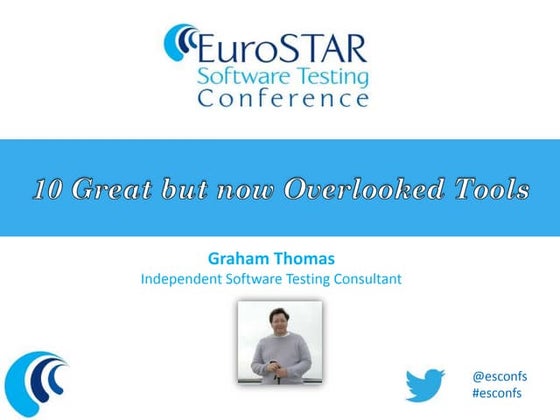 EuroSTAR
Software Testing
Conference

10 Great but now Overlooked Tools

Graham Thomas
Independent Software Testing Consultant

@esconfs
#esconfs